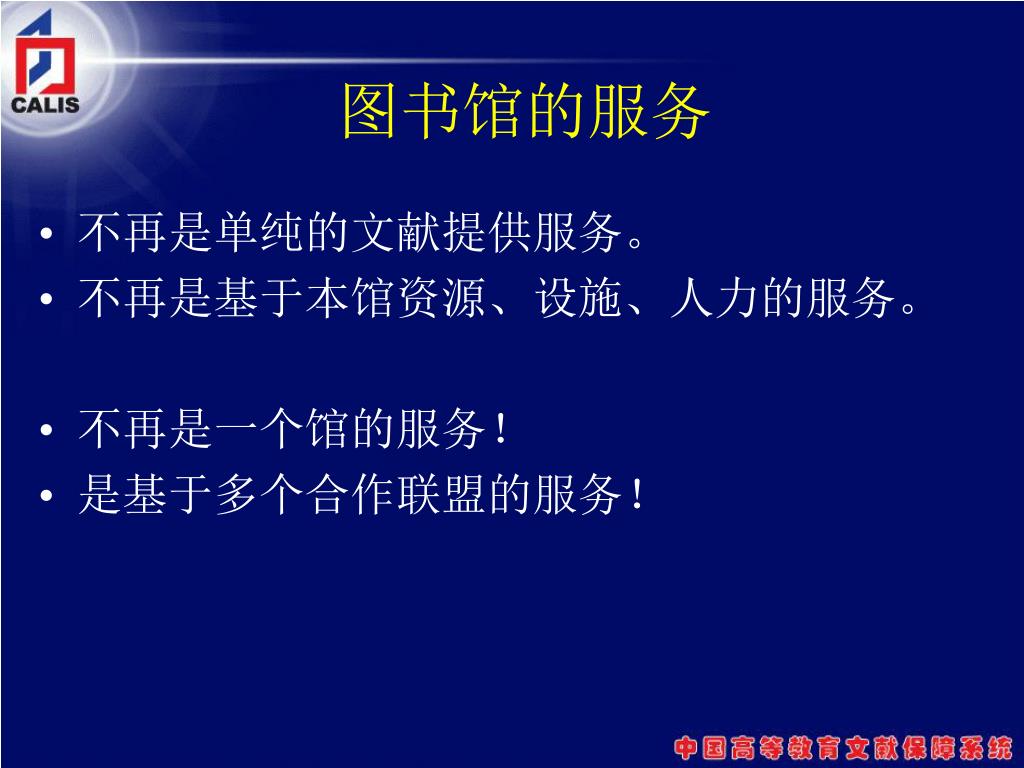 CALIS

图书馆的服务

• 不再是单纯的文献提供服务。
• 不再是基于本馆资源、设施、人力的服务。

• 不再是一个馆的服务！
• 是基于多个合作联盟的服务！

中国高等教育文献保障系统